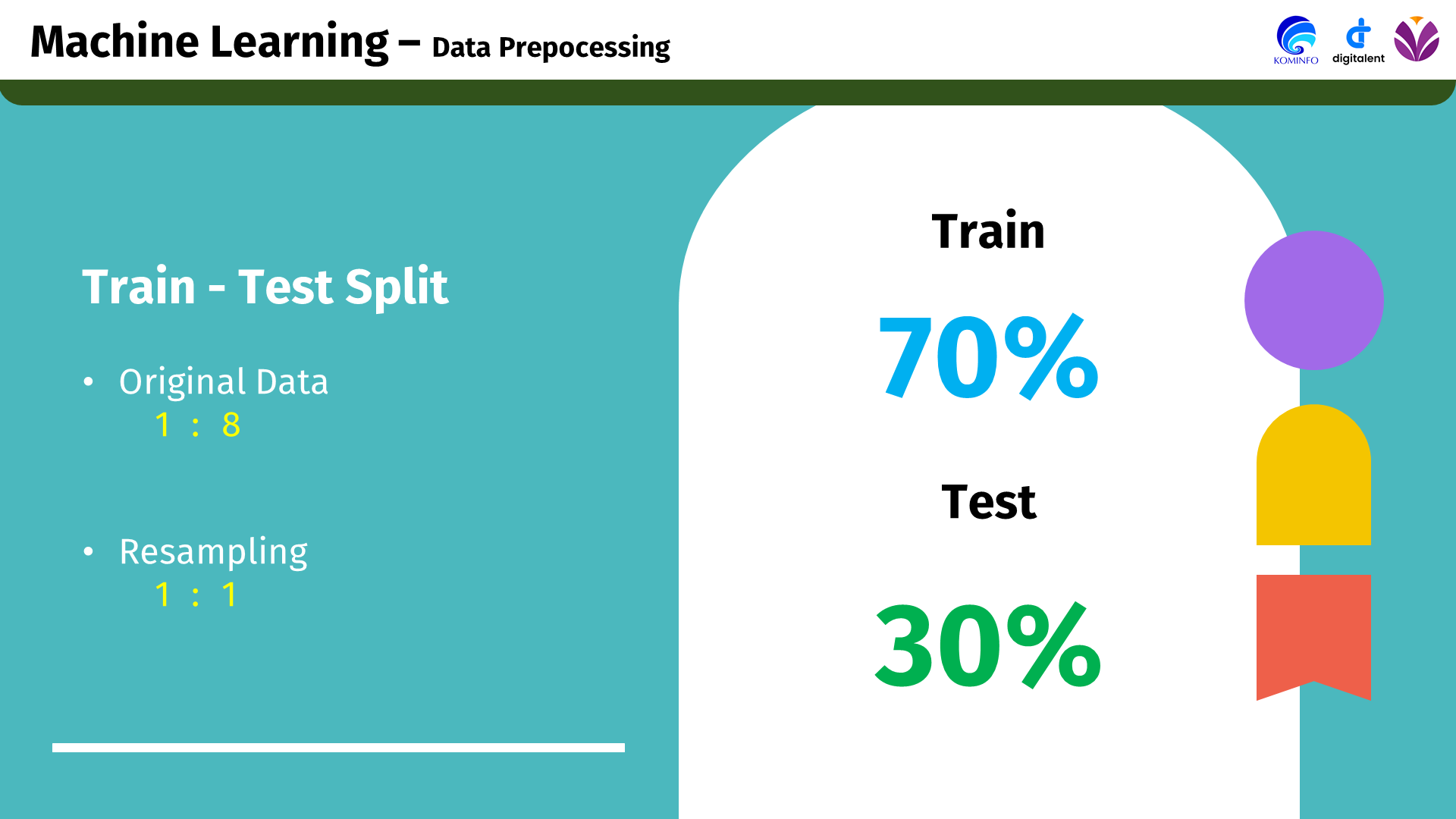 Machine Learning – Data Prepocessing

KOMINFO digitalent

Train - Test Split

• Original Data
1 : 8

• Resampling
1 : 1

Train

70%

Test

30%